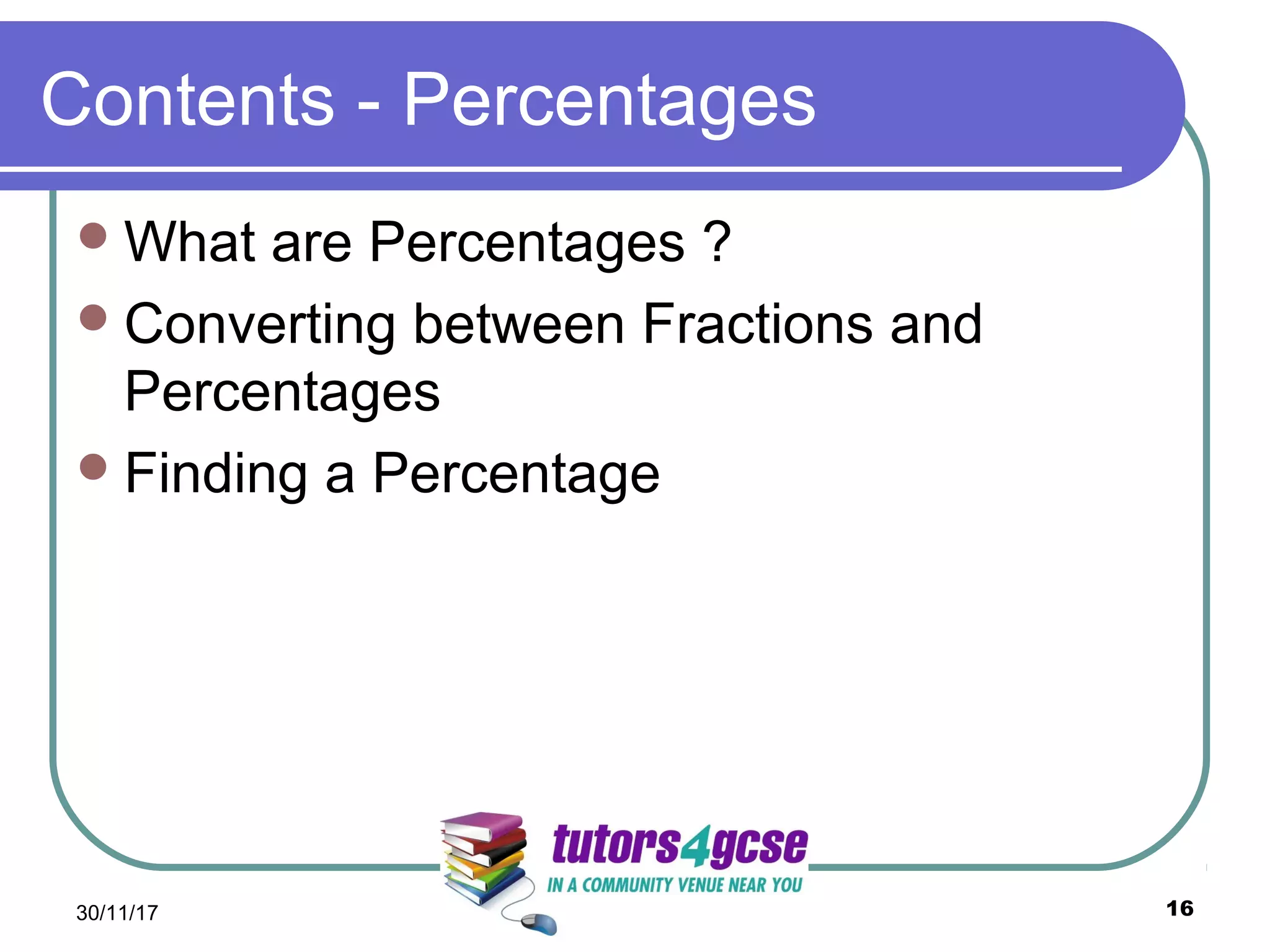 Contents - Percentages

What are Percentages ?

Converting between Fractions and Percentages

Finding a Percentage

tutors4gcse
IN A COMMUNITY VENUE NEAR YOU

30/11/17

16